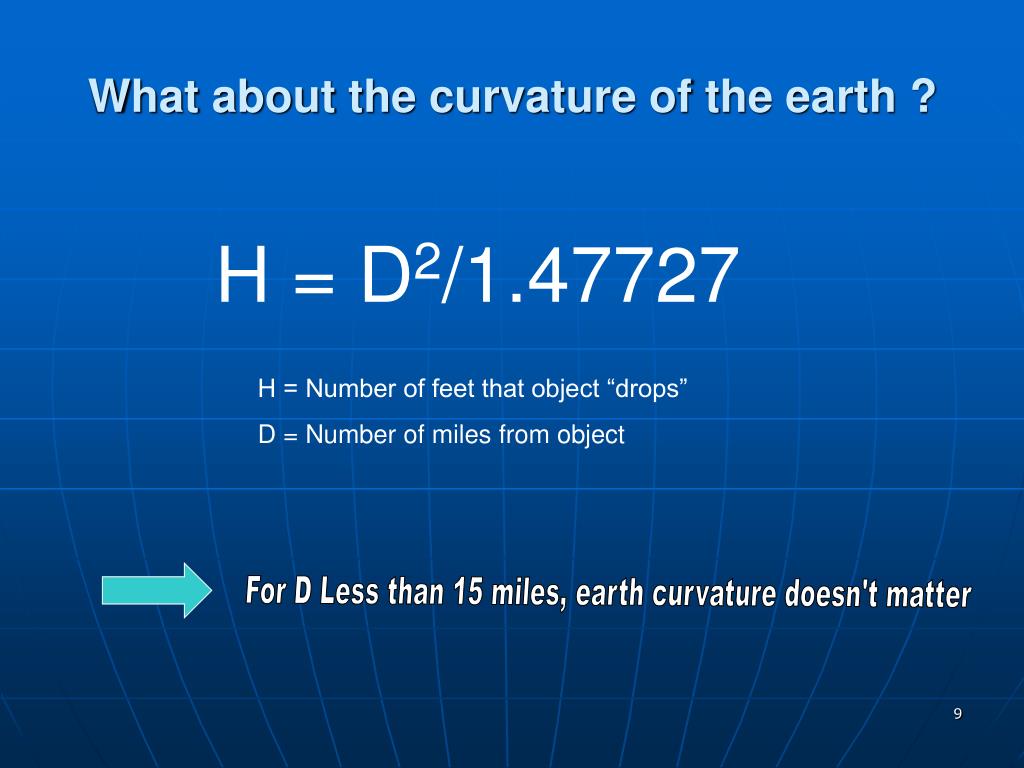 What about the curvature of the earth ?

$H = D^2/1.47727$

H = Number of feet that object “drops”

D = Number of miles from object

For D Less than 15 miles, earth curvature doesn't matter

9